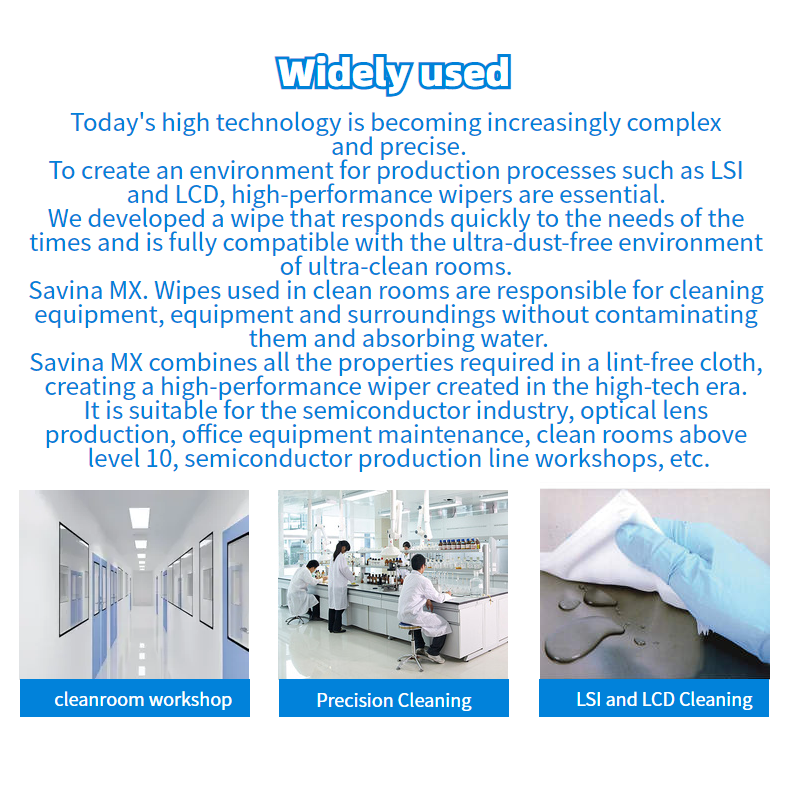 Widely used

Today's high technology is becoming increasingly complex and precise.
To create an environment for production processes such as LSI and LCD, high-performance wipers are essential.
We developed a wipe that responds quickly to the needs of the times and is fully compatible with the ultra-dust-free environment of ultra-clean rooms.
Savina MX. Wipes used in clean rooms are responsible for cleaning equipment, equipment and surroundings without contaminating them and absorbing water.
Savina MX combines all the properties required in a lint-free cloth, creating a high-performance wiper created in the high-tech era.
It is suitable for the semiconductor industry, optical lens production, office equipment maintenance, clean rooms above level 10, semiconductor production line workshops, etc.

cleanroom workshop

Precision Cleaning

LSI and LCD Cleaning